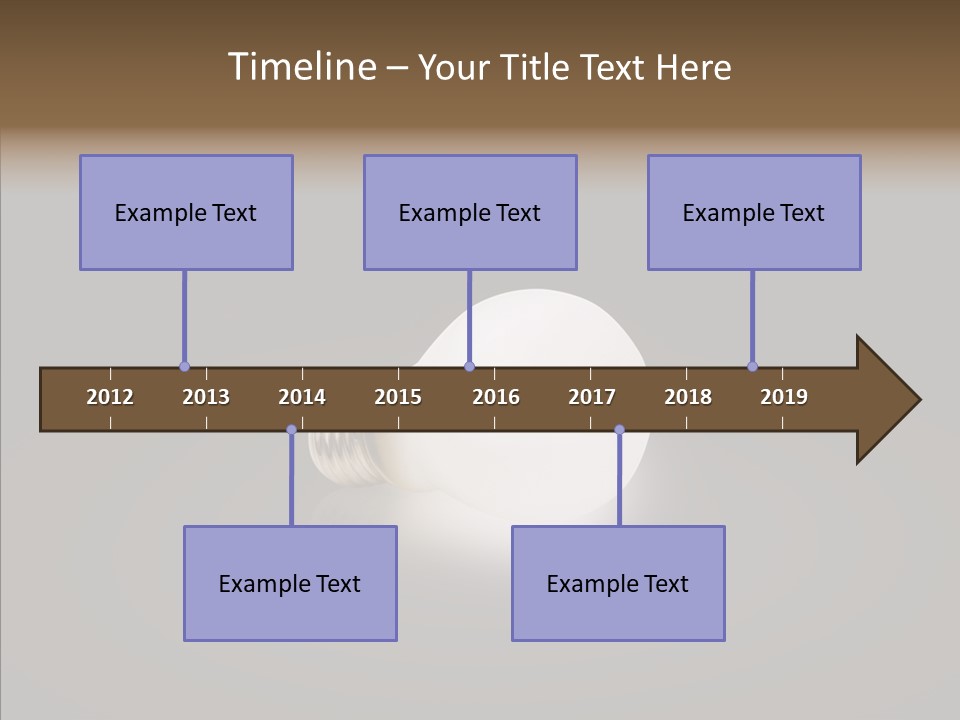 Timeline – Your Title Text Here

Example Text

Example Text

Example Text

2012 2013 2014 2015 2016 2017 2018 2019

Example Text

Example Text